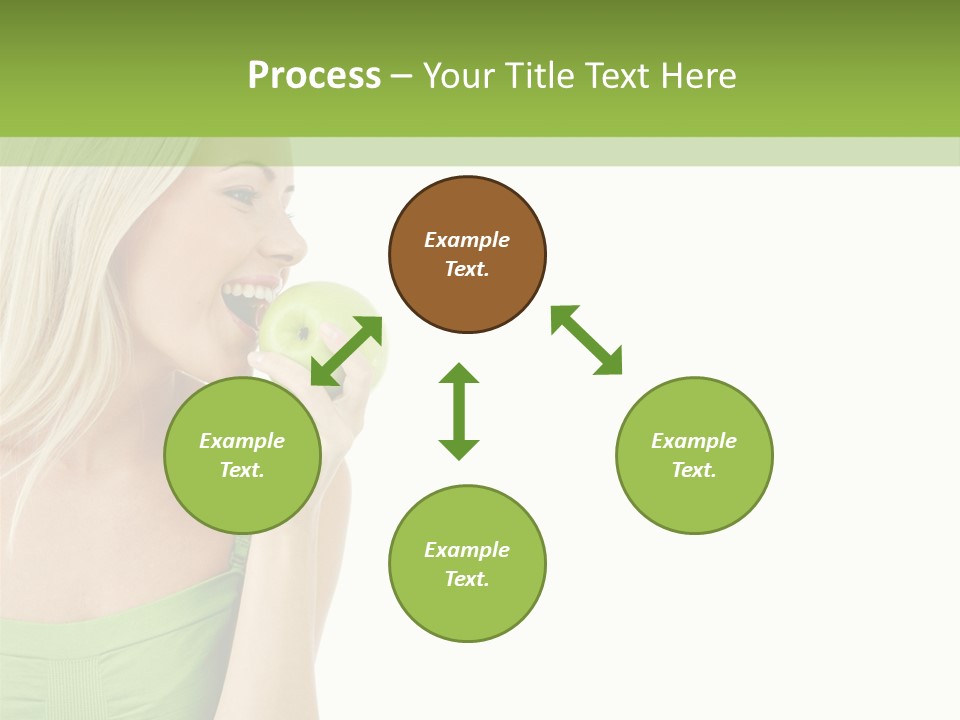 Process – Your Title Text Here

Example Text.

Example Text.

Example Text.

Example Text.